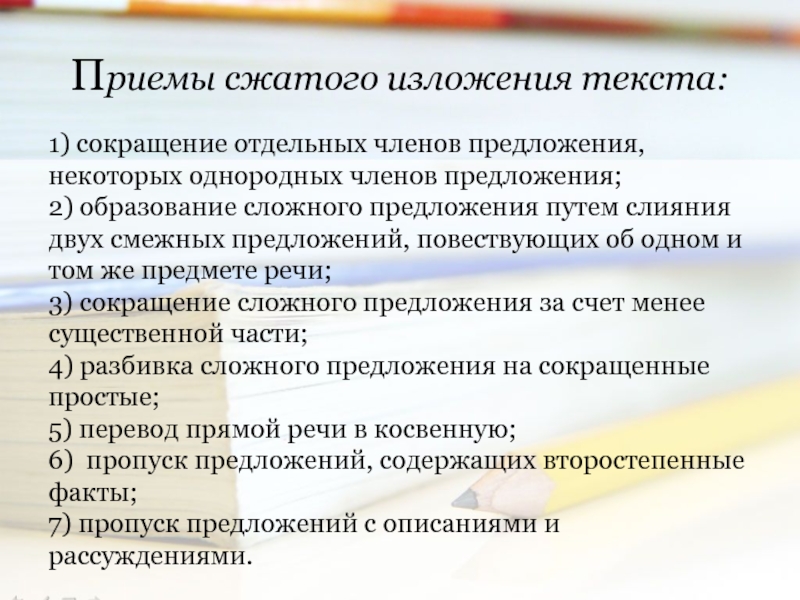 Приемы сжатого изложения текста:

1) сокращение отдельных членов предложения, некоторых однородных членов предложения;
2) образование сложного предложения путем слияния двух смежных предложений, повествующих об одном и том же предмете речи;
3) сокращение сложного предложения за счет менее существенной части;
4) разбивка сложного предложения на сокращенные простые;
5) перевод прямой речи в косвенную;
6) пропуск предложений, содержащих второстепенные факты;
7) пропуск предложений с описаниями и рассуждениями.